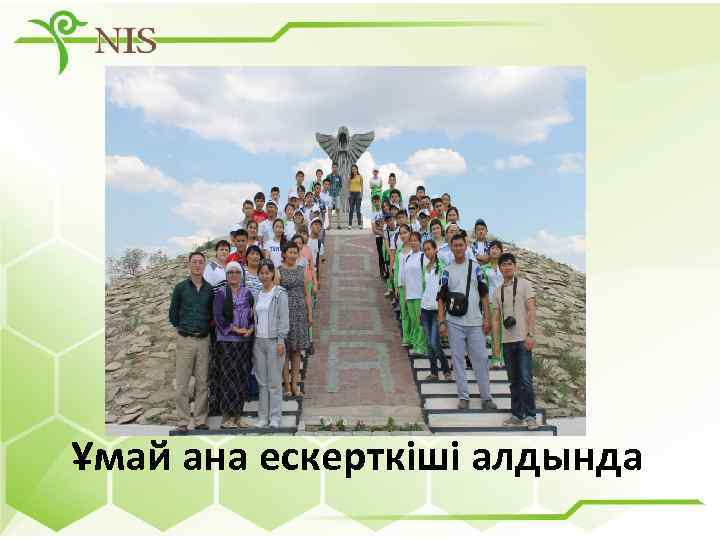 NIS

Ұмай ана ескерткіші алдында